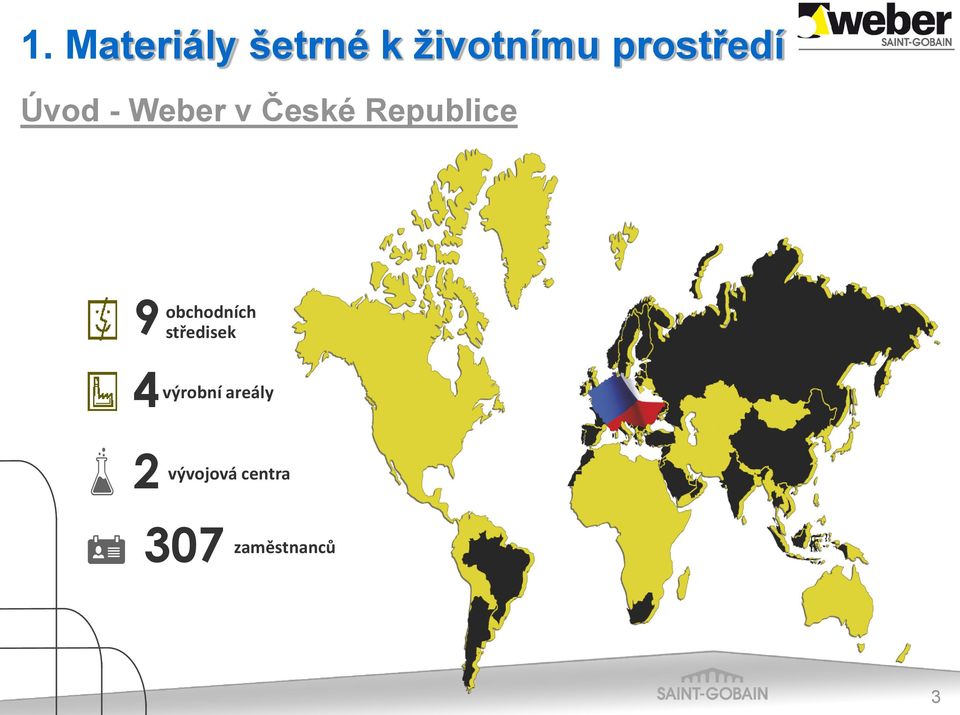 1. Materiály šetrné k životnímu prostředí

weber
SAINT-GOBAIN

Úvod - Weber v České Republice

9 obchodních středisek

4 výrobní areály

2 vývojová centra

307 zaměstnanců

SAINT-GOBAIN

3